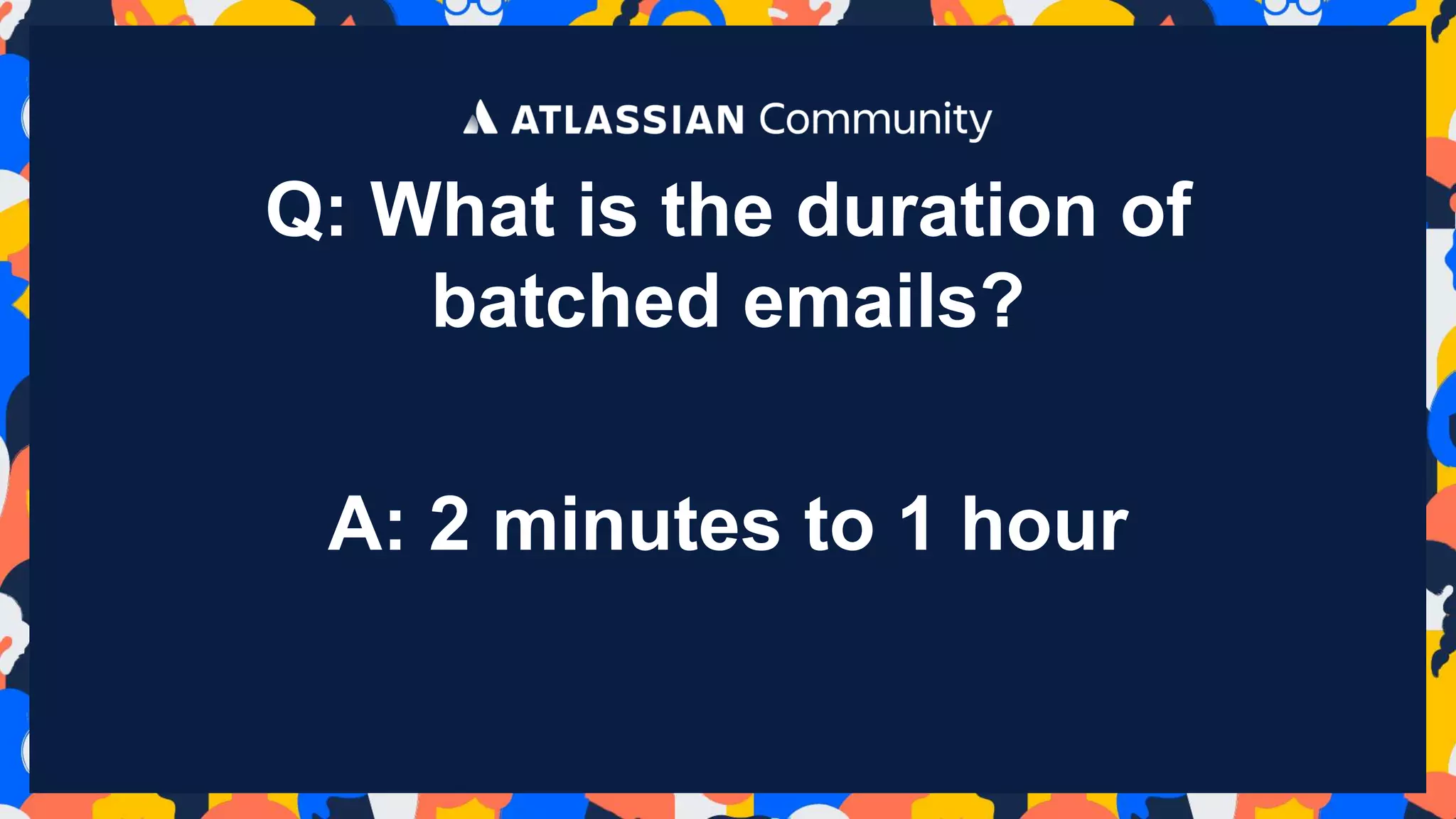 ATLASSIAN Community

Q: What is the duration of batched emails?

A: 2 minutes to 1 hour